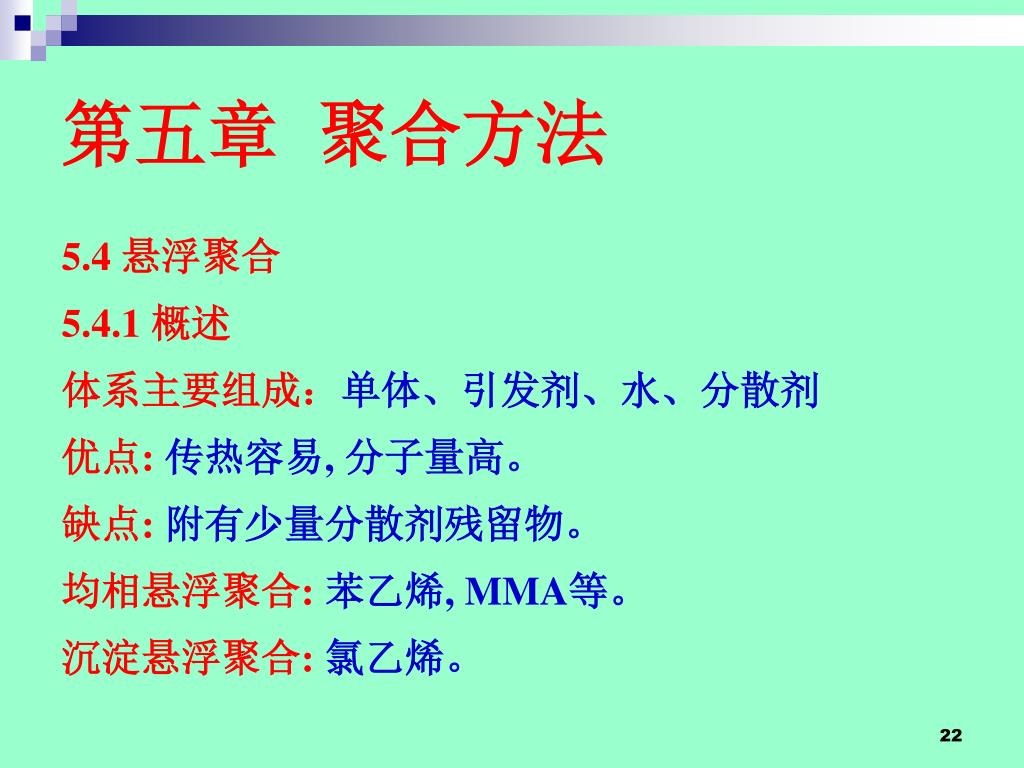 第五章 聚合方法

5.4 悬浮聚合

5.4.1 概述

体系主要组成：单体、引发剂、水、分散剂

优点: 传热容易, 分子量高。

缺点: 附有少量分散剂残留物。

均相悬浮聚合: 苯乙烯, MMA等。

沉淀悬浮聚合: 氯乙烯。

22